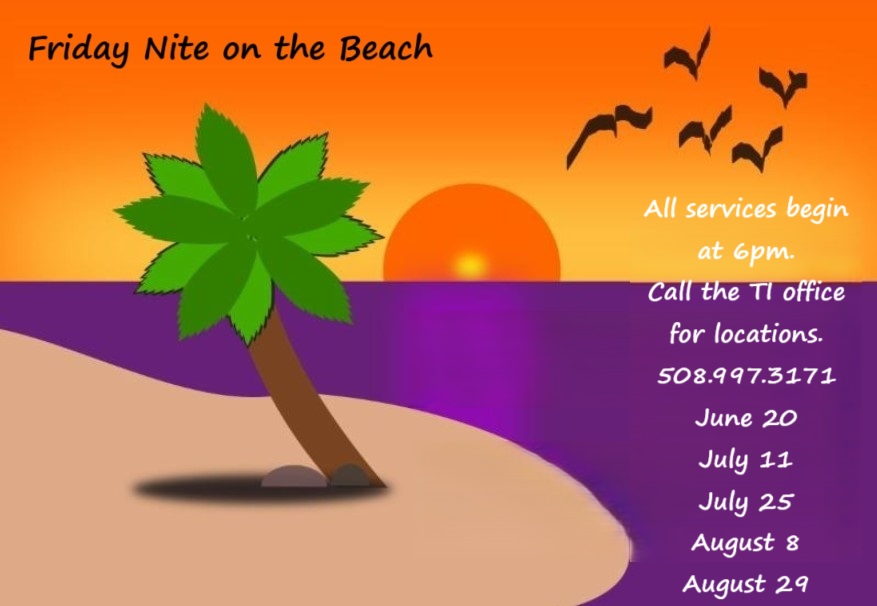 Friday Nite on the Beach

All services begin at 6pm.
Call the TI office for locations.
508.997.3171
June 20
July 11
July 25
August 8
August 29